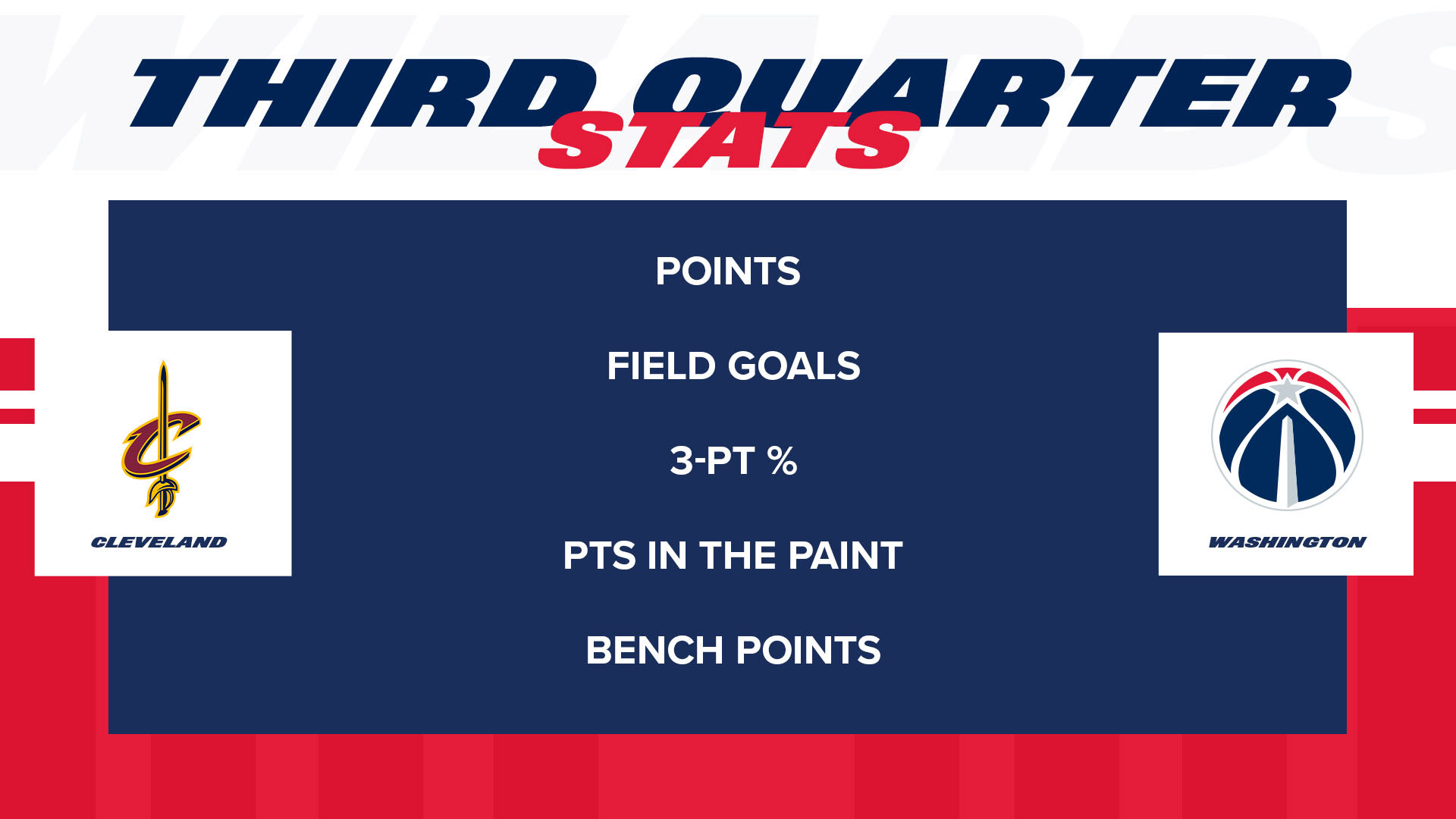 THIRD QUARTER STATS

CLEVELAND

POINTS

FIELD GOALS

3-PT %

PTS IN THE PAINT

BENCH POINTS

WASHINGTON